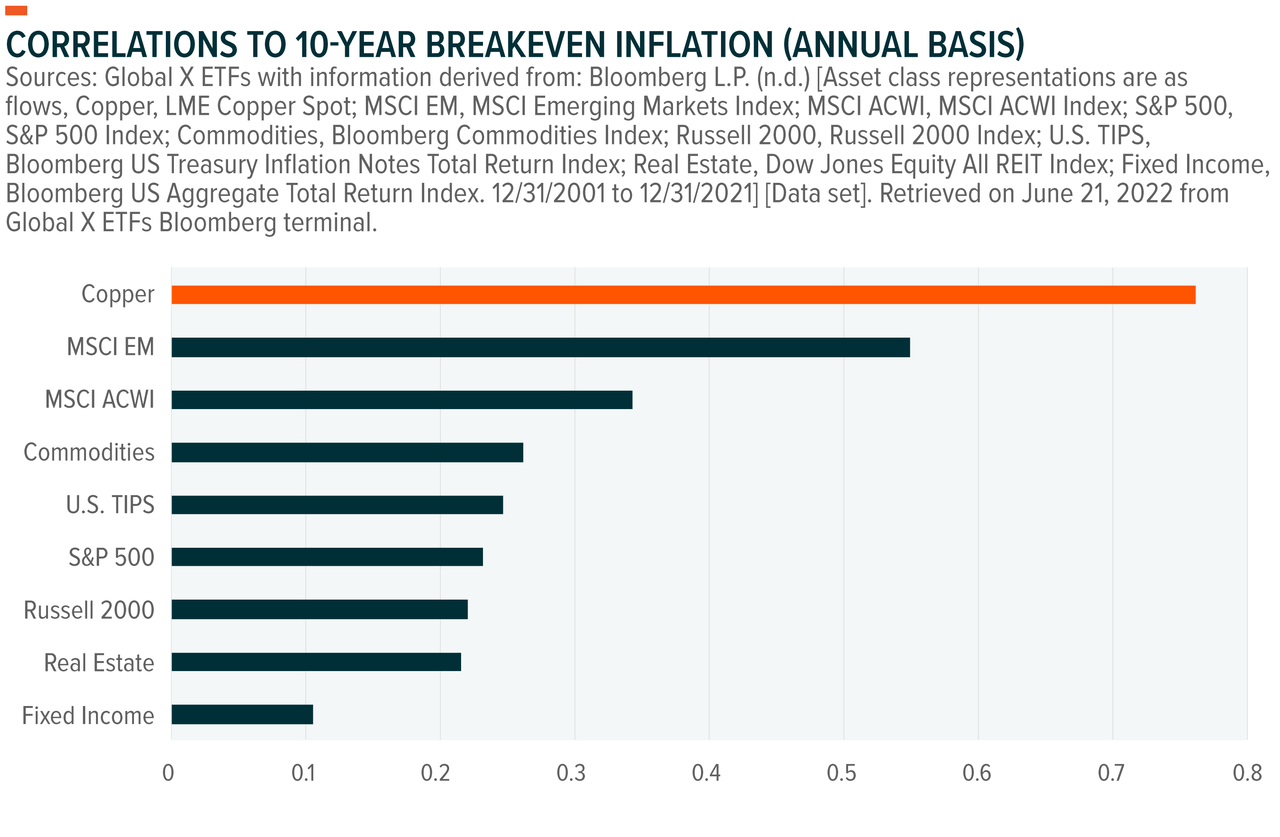 CORRELATIONS TO 10-YEAR BREAKEVEN INFLATION (ANNUAL BASIS)

Sources: Global X ETFs with information derived from: Bloomberg L.P. (n.d.) [Asset class representations are as flows, Copper, LME Copper Spot; MSCI EM, MSCI Emerging Markets Index; MSCI ACWI, MSCI ACWI Index; S&P 500, S&P 500 Index; Commodities, Bloomberg Commodities Index; Russell 2000, Russell 2000 Index; U.S. TIPS, Bloomberg US Treasury Inflation Notes Total Return Index; Real Estate, Dow Jones Equity All REIT Index; Fixed Income, Bloomberg US Aggregate Total Return Index. 12/31/2001 to 12/31/2021] [Data set]. Retrieved on June 21, 2022 from Global X ETFs Bloomberg terminal.

Copper
MSCI EM
MSCI ACWI
Commodities
U.S. TIPS
S&P 500
Russell 2000
Real Estate
Fixed Income

0
0.1
0.2
0.3
0.4
0.5
0.6
0.7
0.8